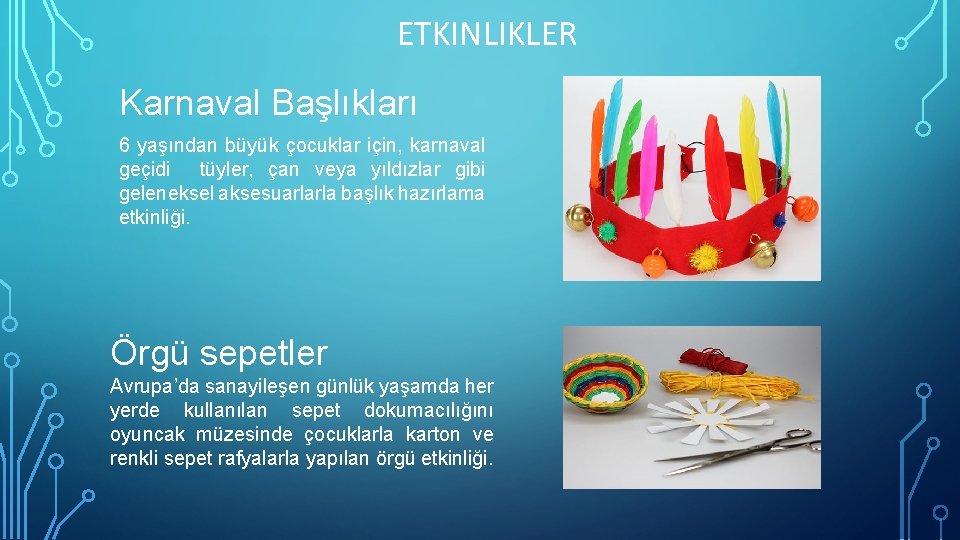 ETKINLIKLER

Karnaval Başlıkları

6 yaşından büyük çocuklar için, karnaval geçidi tüyler, çan veya yıldızlar gibi geleneksel aksesuarlarla başlık hazırlama etkinliği.

Örgü sepetler

Avrupa'da sanayileşen günlük yaşamda her yerde kullanılan sepet dokumacılığını oyuncak müzesinde çocuklarla karton ve renkli sepet rafyalarla yapılan örgü etkinliği.